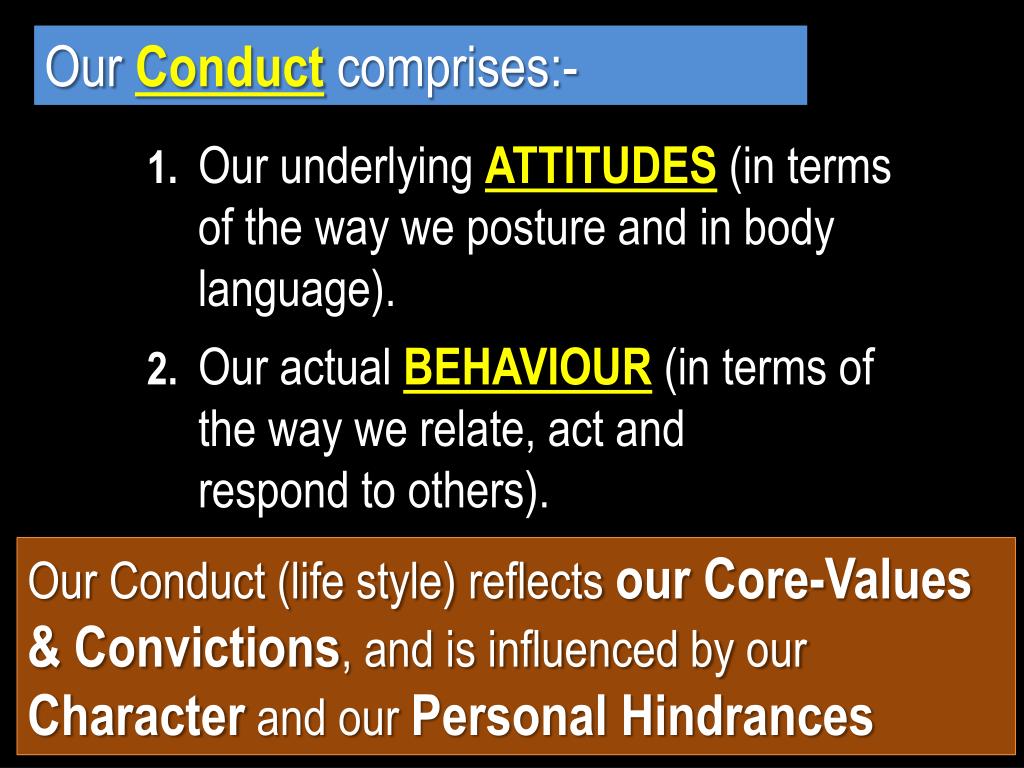 Our Conduct comprises:-

1. Our underlying ATTITUDES (in terms of the way we posture and in body language).

2. Our actual BEHAVIOUR (in terms of the way we relate, act and respond to others).

Our Conduct (life style) reflects our Core-Values & Convictions, and is influenced by our Character and our Personal Hindrances